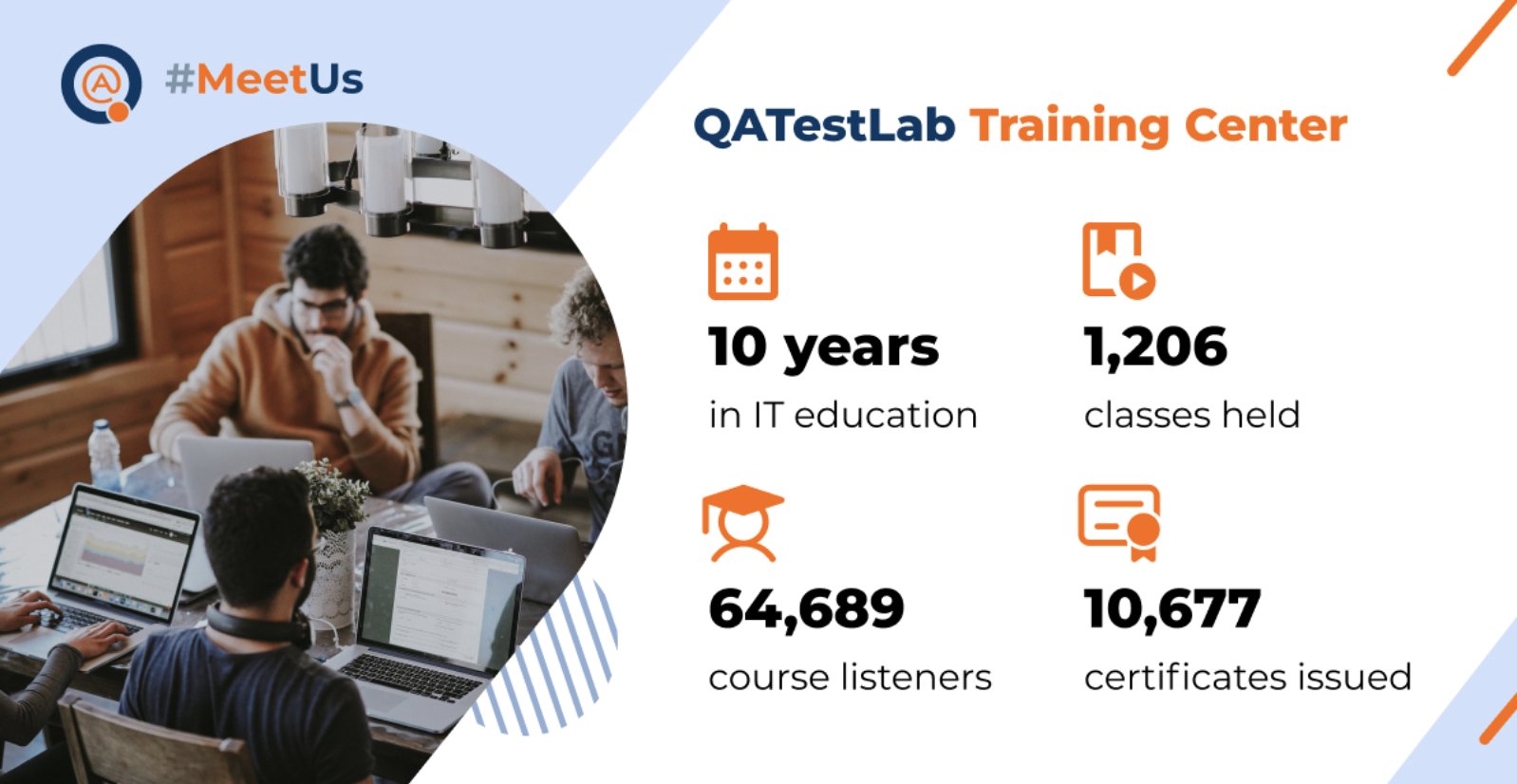 #MeetUs

QATestLab Training Center

10 years
in IT education

1,206
classes held

64,689
course listeners

10,677
certificates issued